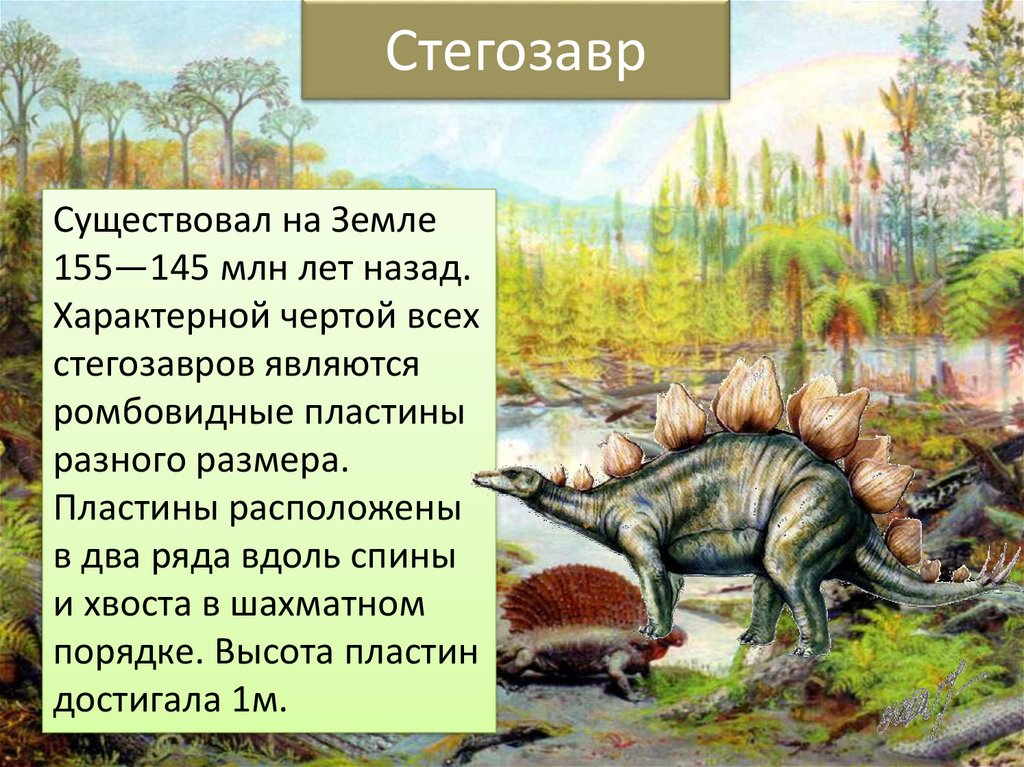 Стегозавр

Существовал на Земле 155—145 млн лет назад. Характерной чертой всех стегозавров являются ромбовидные пластины разного размера. Пластины расположены в два ряда вдоль спины и хвоста в шахматном порядке. Высота пластин достигала 1м.